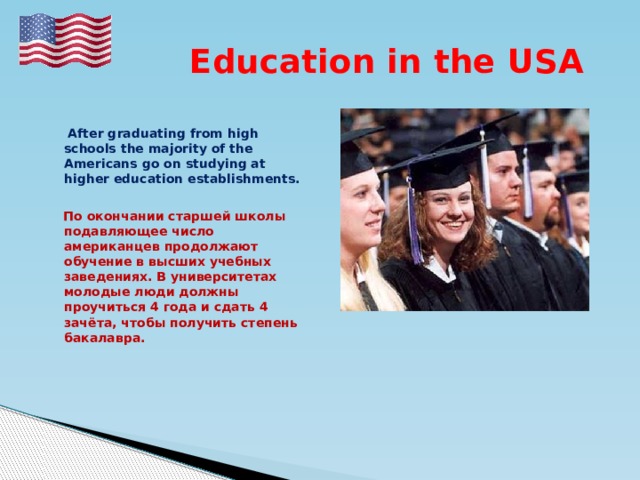 Education in the USA

After graduating from high schools the majority of the Americans go on studying at higher education establishments.

По окончании старшей школы подавляющее число американцев продолжают обучение в высших учебных заведениях. В университетах молодые люди должны проучиться 4 года и сдать 4 зачёта, чтобы получить степень бакалавра.